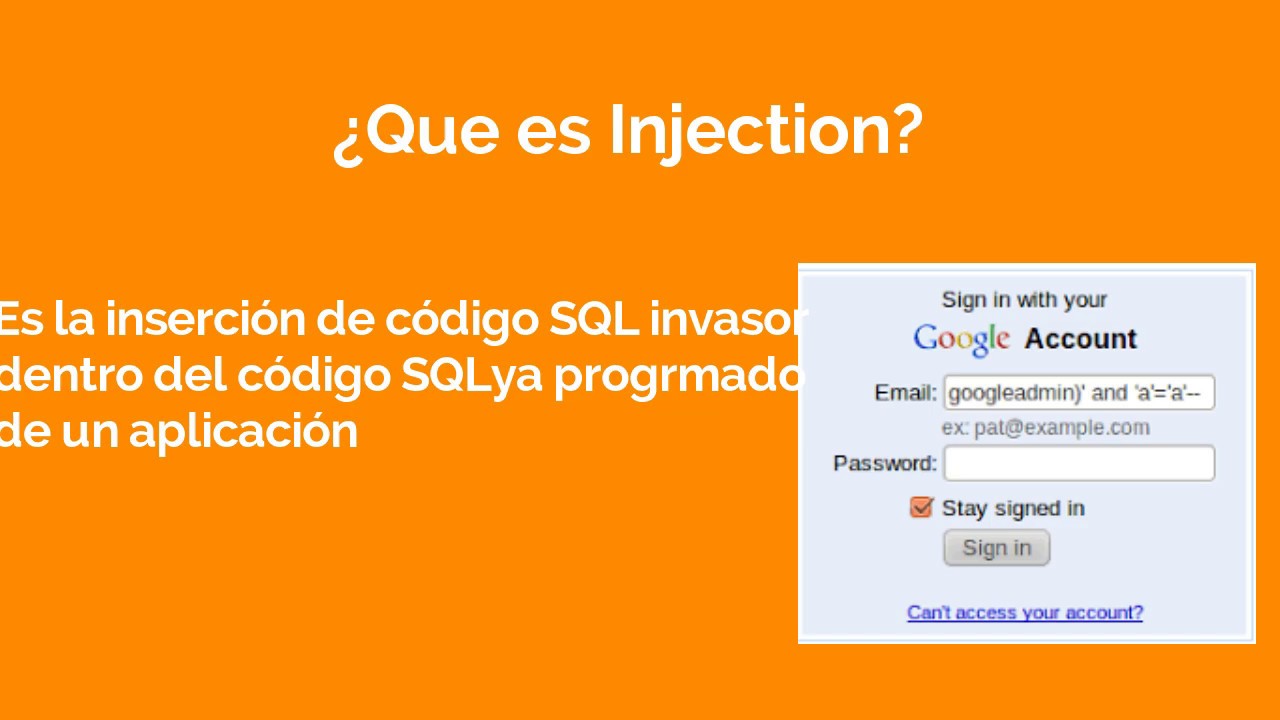 ¿Que es Injection?

Es la inserción de código SQL invasor dentro del código SQLya progrmado de un aplicación

Sign in with your
Google Account
Email: googleadmin)' and 'a'='a'--
ex: pat@example.com
Password:
Stay signed in
Sign in
Can't access your account?